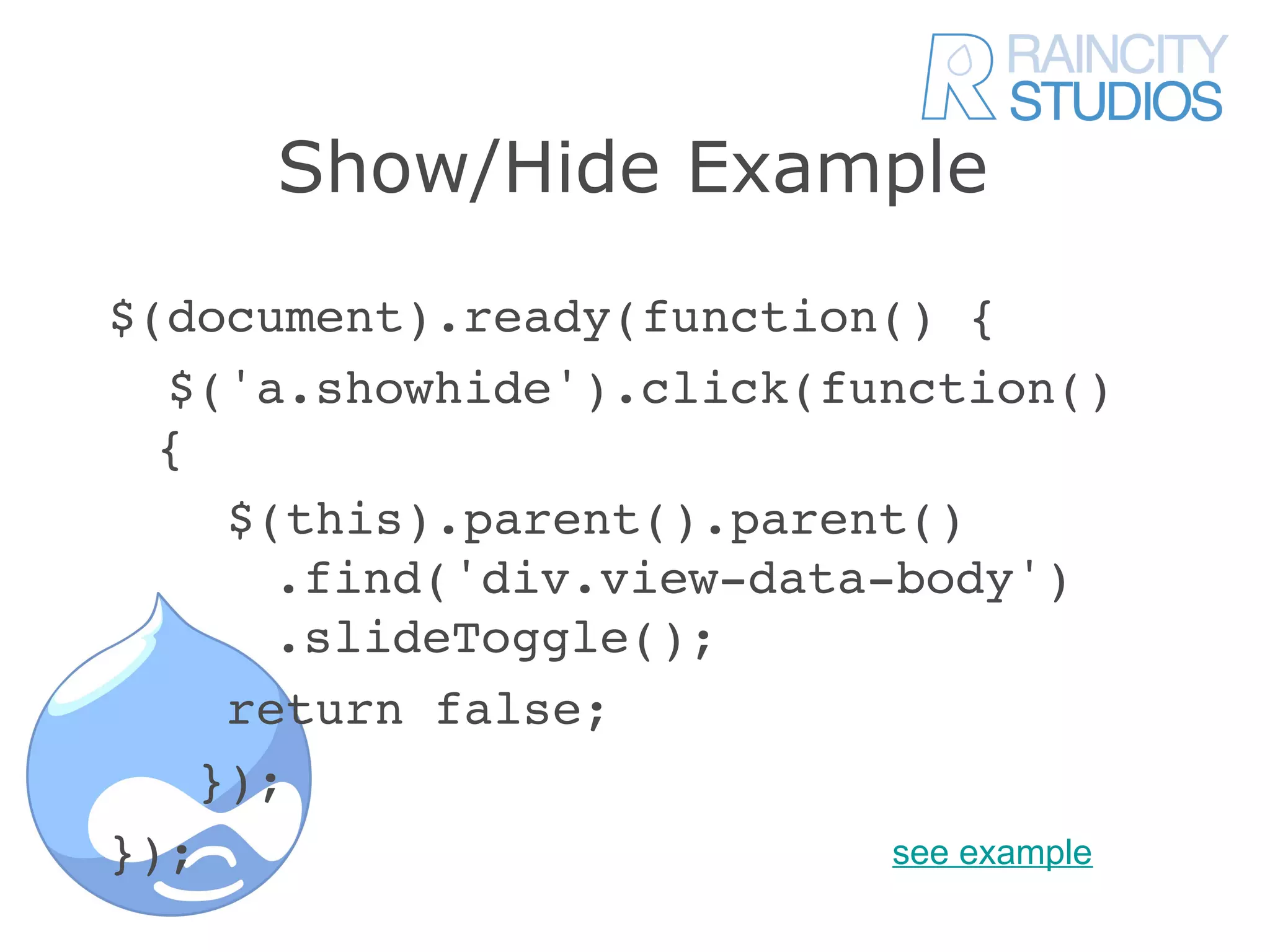 RAINCITY STUDIOS

Show/Hide Example

$(document).ready(function() {
$('a.showhide').click(function() {
$(this).parent().parent()
.find('div.view-data-body')
.slideToggle();
return false;
});
});

see example